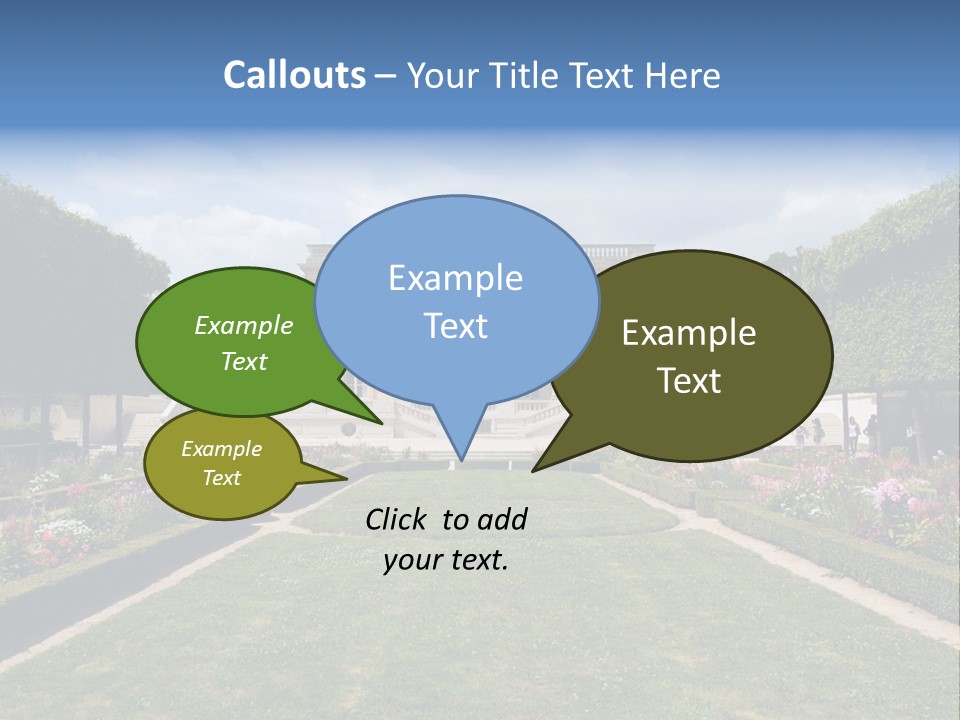 Callouts – Your Title Text Here

Example Text

Example Text

Example Text

Example Text

Click to add your text.